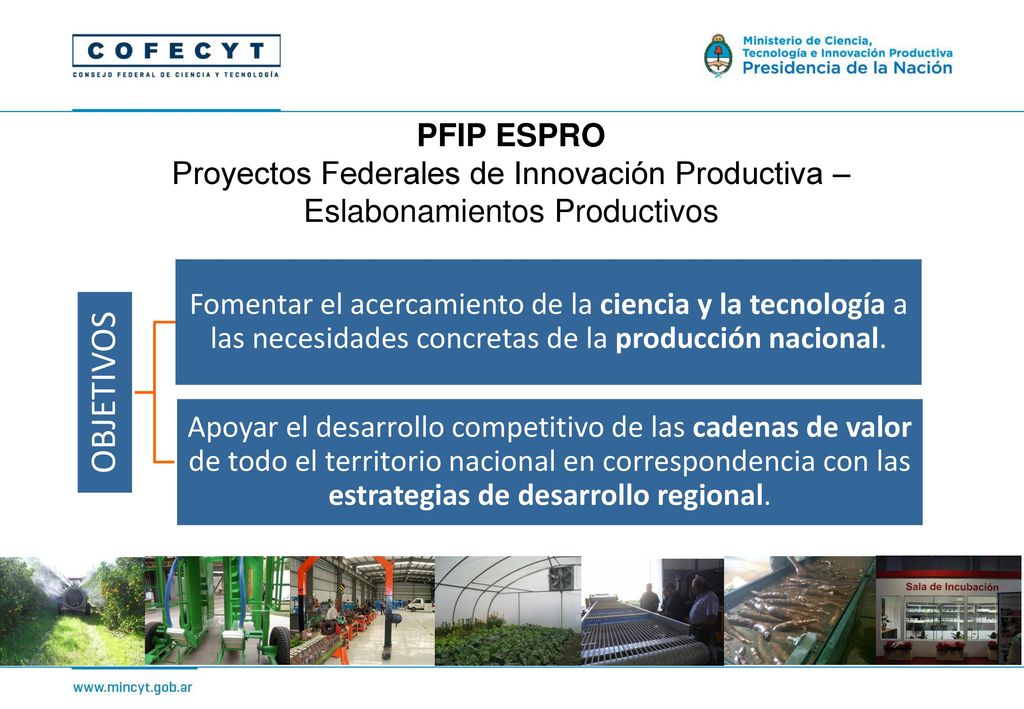 COFECYT
CONSEJO FEDERAL DE CIENCIA Y TECNOLOGÍA

Ministerio de Ciencia, Tecnología e Innovación Productiva
Presidencia de la Nación

PFIP ESPRO
Proyectos Federales de Innovación Productiva – Eslabonamientos Productivos

OBJETIVOS

Fomentar el acercamiento de la ciencia y la tecnología a las necesidades concretas de la producción nacional.

Apoyar el desarrollo competitivo de las cadenas de valor de todo el territorio nacional en correspondencia con las estrategias de desarrollo regional.

Sala de Incubación

www.mincyt.gob.ar